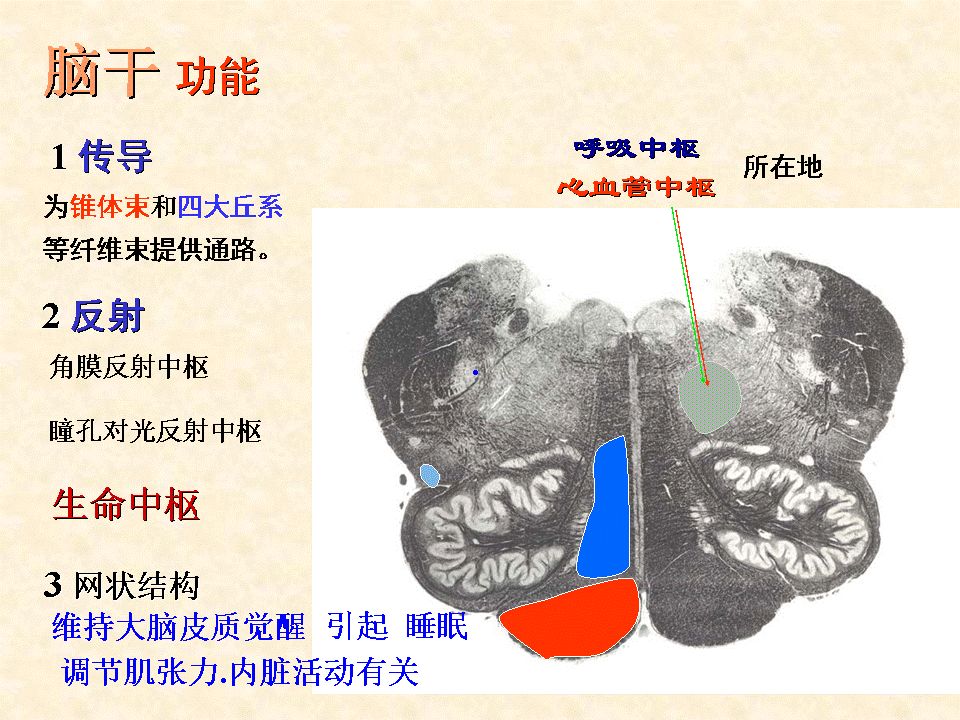 脑干 功能

1 传导

为锥体束和四大丘系等纤维束提供通路。

2 反射

角膜反射中枢

瞳孔对光反射中枢

生命中枢

3 网状结构

维持大脑皮质觉醒 引起 睡眠

调节肌张力.内脏活动有关

呼吸中枢
心血管中枢 所在地